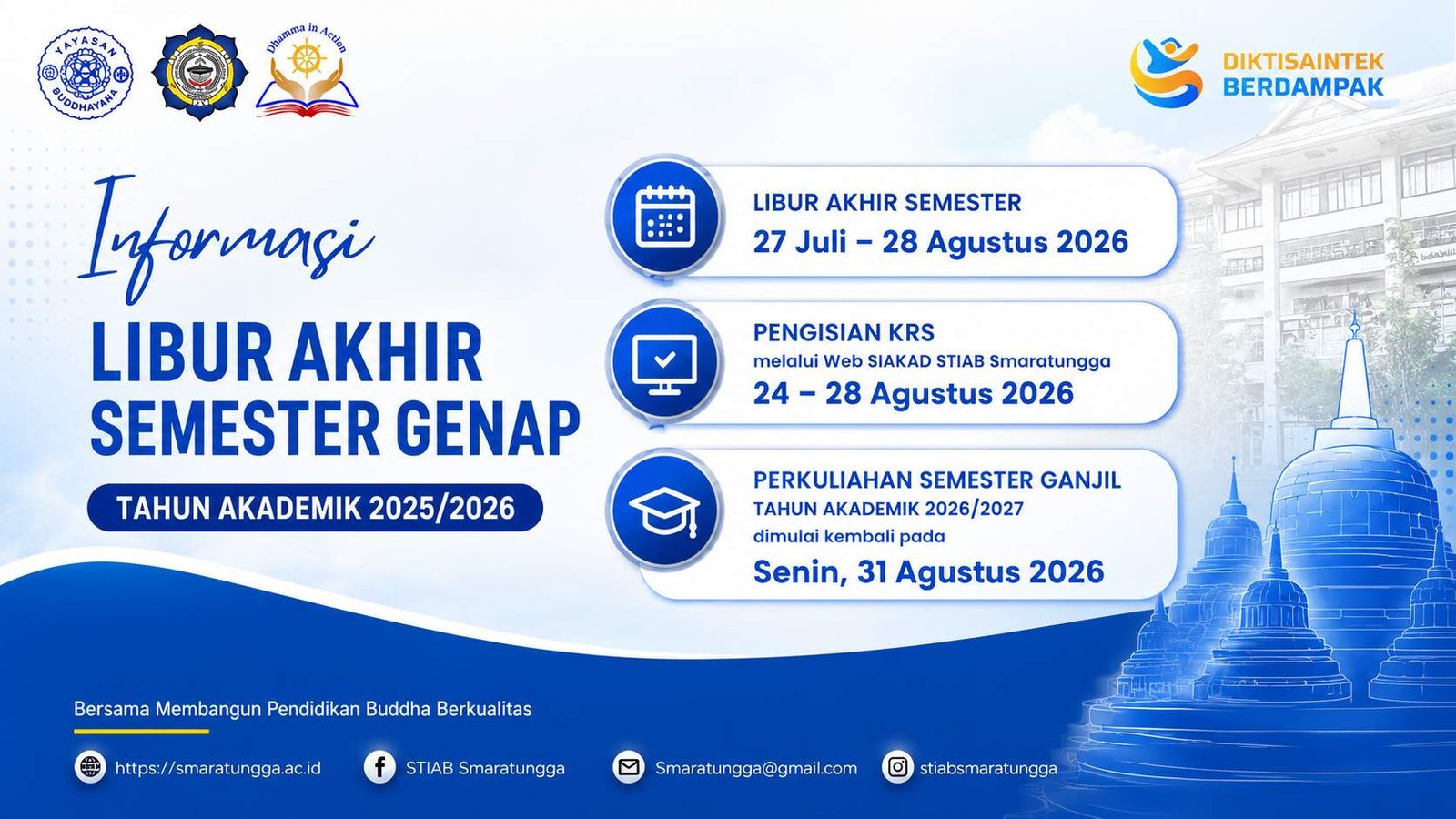 YAYASAN BUDDHAYANA

Dhamma in Action

DIKTISAINTEK BERDAMPAK

Informasi

LIBUR AKHIR SEMESTER GENAP

TAHUN AKADEMIK 2025/2026

LIBUR AKHIR SEMESTER
27 Juli – 28 Agustus 2026

PENGISIAN KRS
melalui Web SIAKAD STIAB Smaratungga
24 – 28 Agustus 2026

PERKULIAHAN SEMESTER GANJIL
TAHUN AKADEMIK 2026/2027
dimulai kembali pada
Senin, 31 Agustus 2026

Bersama Membangun Pendidikan Buddha Berkualitas

https://smaratungga.ac.id STIAB Smaratungga Smaratungga@gmail.com stiabsmaratungga